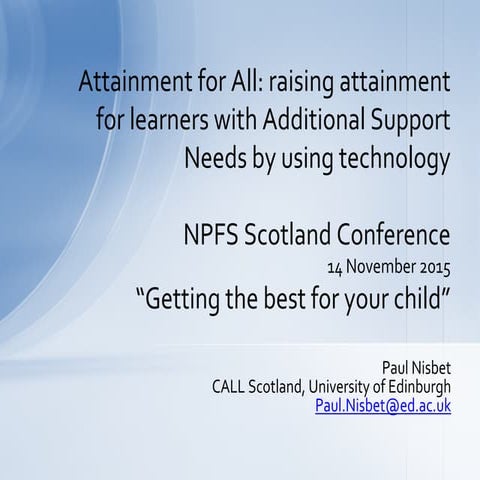 Attainment for All: raising attainment for learners with Additional Support Needs by using technology

NPFS Scotland Conference
14 November 2015
“Getting the best for your child”

Paul Nisbet
CALL Scotland, University of Edinburgh
Paul.Nisbet@ed.ac.uk